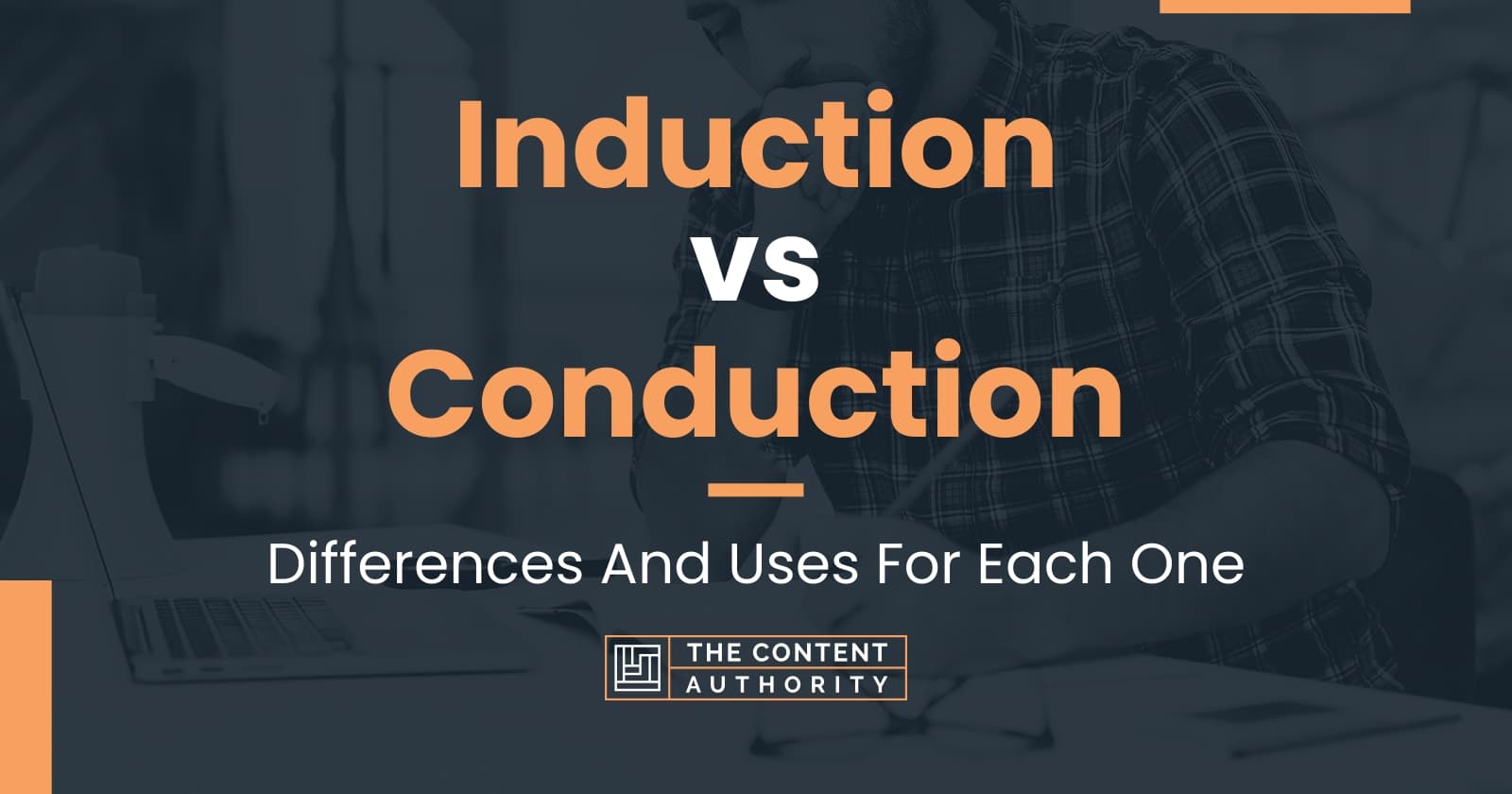 Induction vs Conduction

Differences And Uses For Each One

THE CONTENT AUTHORITY